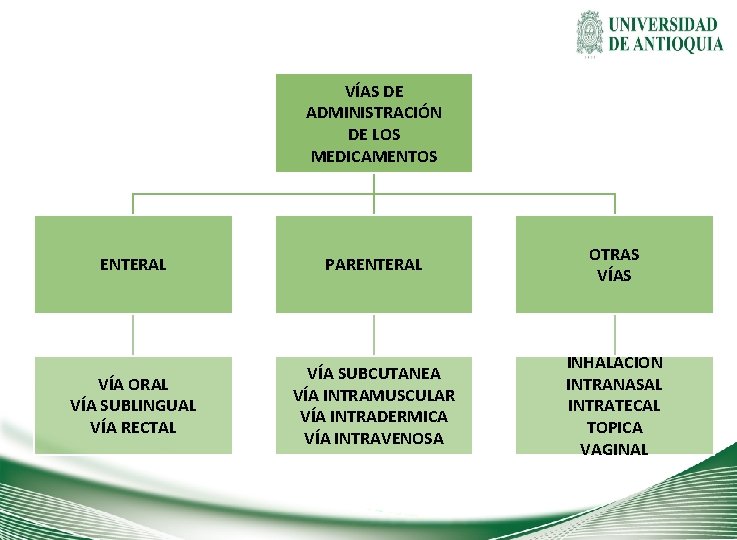 UNIVERSIDAD DE ANTIOQUIA

VÍAS DE ADMINISTRACIÓN DE LOS MEDICAMENTOS

ENTERAL

PARENTERAL

OTRAS VÍAS

VÍA ORAL
VÍA SUBLINGUAL
VÍA RECTAL

VÍA SUBCUTANEA
VÍA INTRAMUSCULAR
VÍA INTRADERMICA
VÍA INTRAVENOSA

INHALACION
INTRANASAL
INTRATECAL
TOPICA
VAGINAL